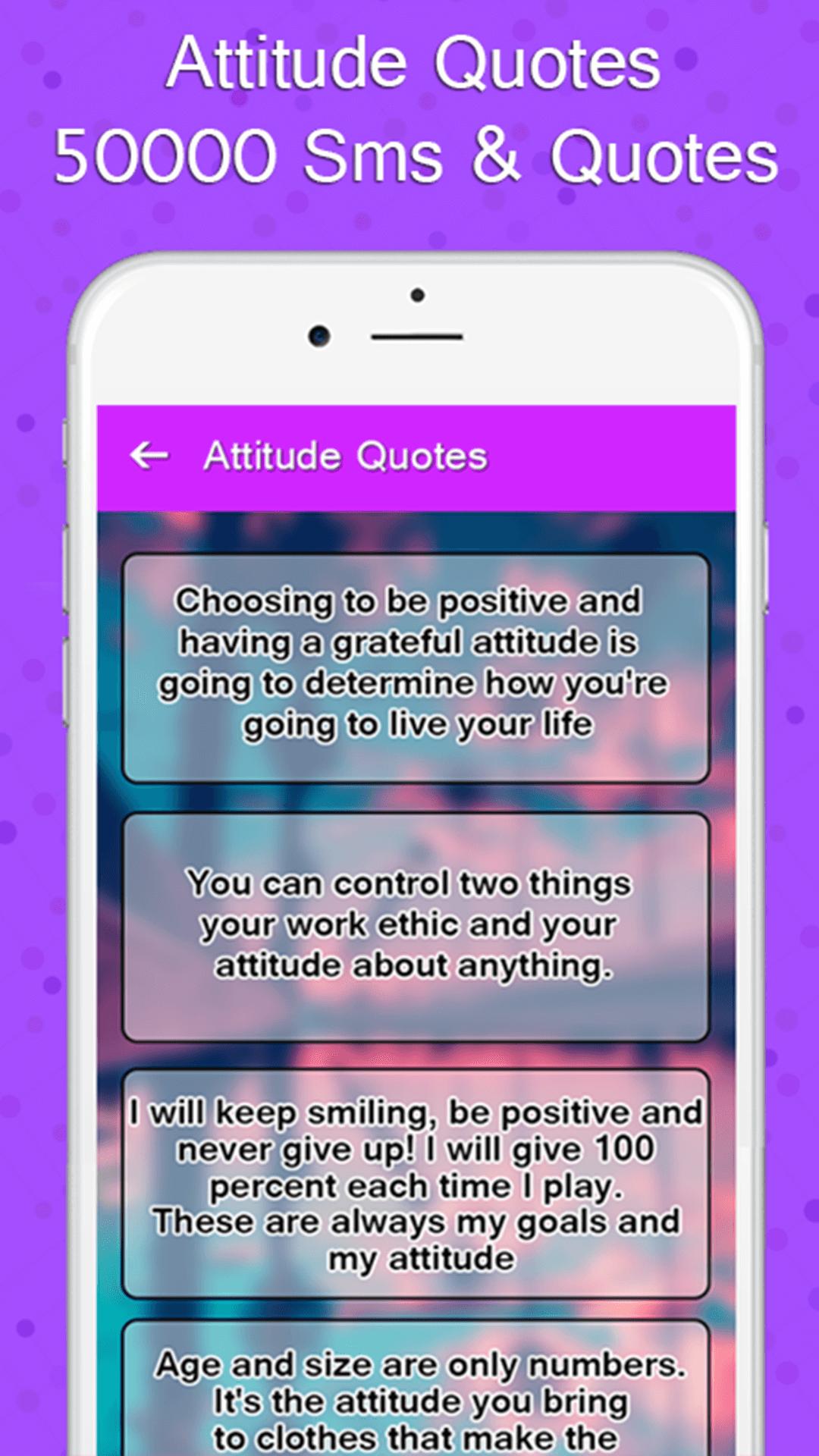 Attitude Quotes
50000 Sms & Quotes

Attitude Quotes

Choosing to be positive and having a grateful attitude is going to determine how you're going to live your life

You can control two things your work ethic and your attitude about anything.

I will keep smiling, be positive and never give up! I will give 100 percent each time I play. These are always my goals and my attitude

Age and size are only numbers. It's the attitude you bring to clothes that make the